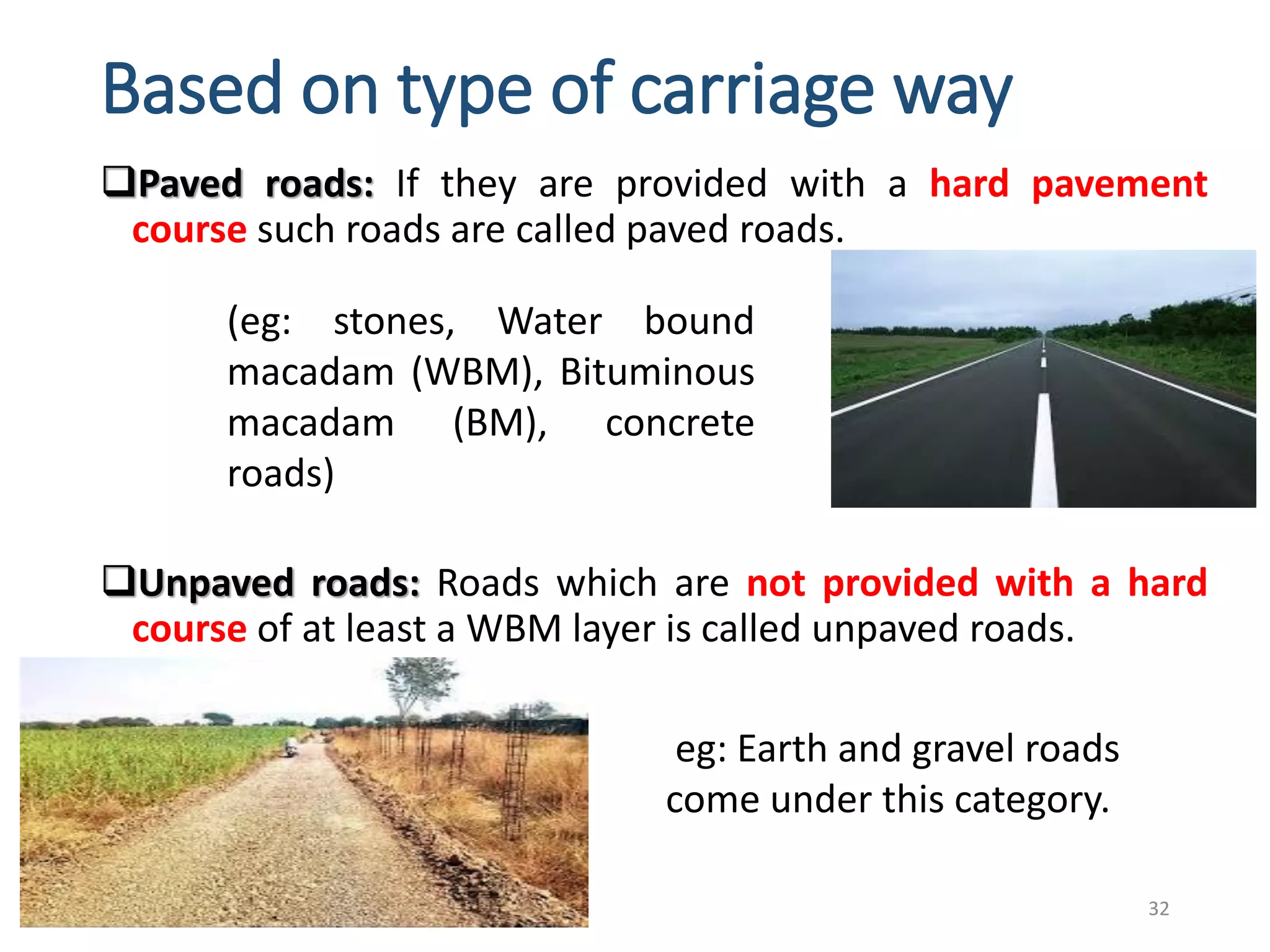 Based on type of carriage way

❑Paved roads: If they are provided with a hard pavement course such roads are called paved roads.

(eg: stones, Water bound macadam (WBM), Bituminous macadam (BM), concrete roads)

❑Unpaved roads: Roads which are not provided with a hard course of at least a WBM layer is called unpaved roads.

eg: Earth and gravel roads come under this category.

32